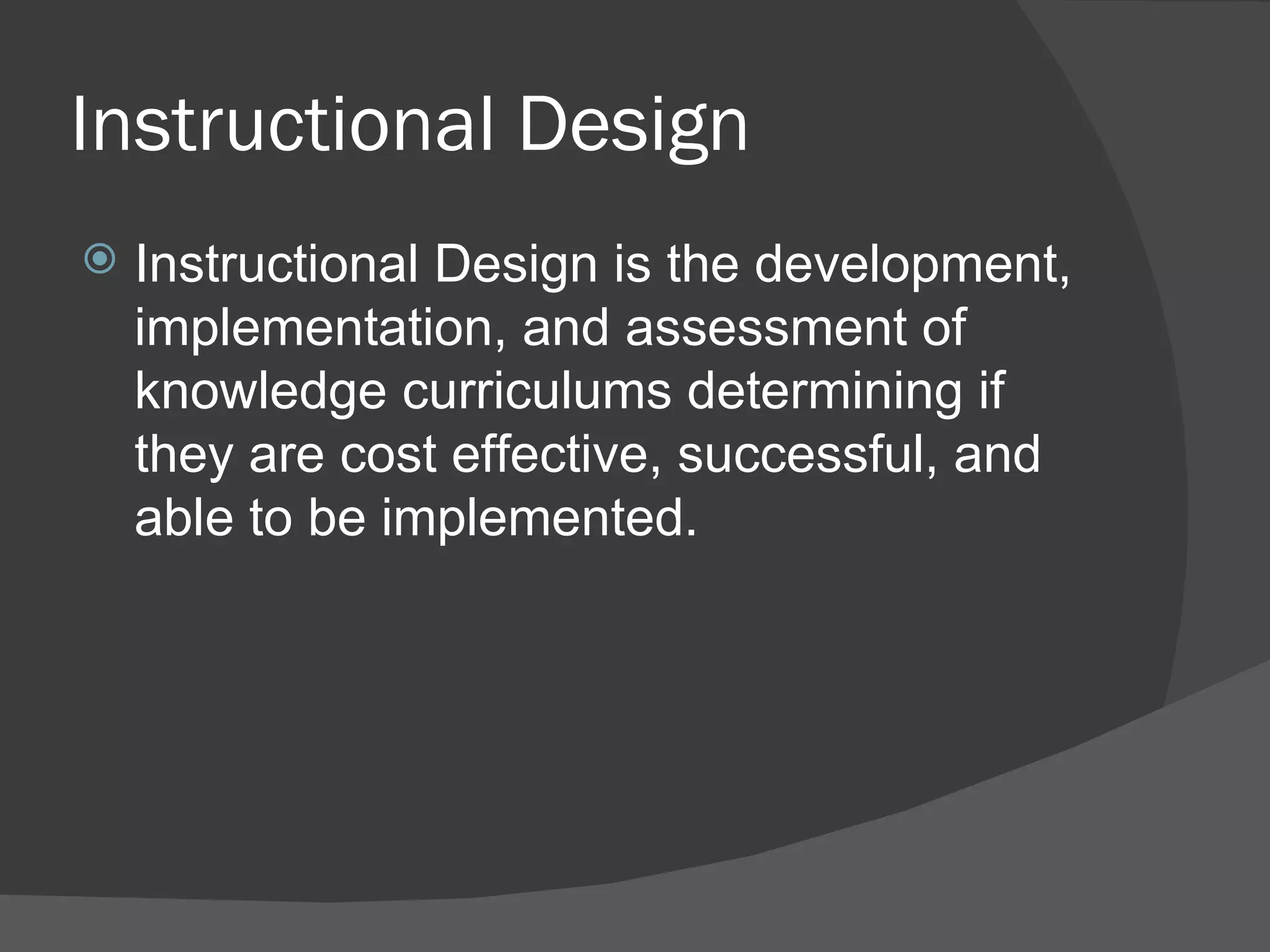 Instructional Design

Instructional Design is the development, implementation, and assessment of knowledge curriculums determining if they are cost effective, successful, and able to be implemented.